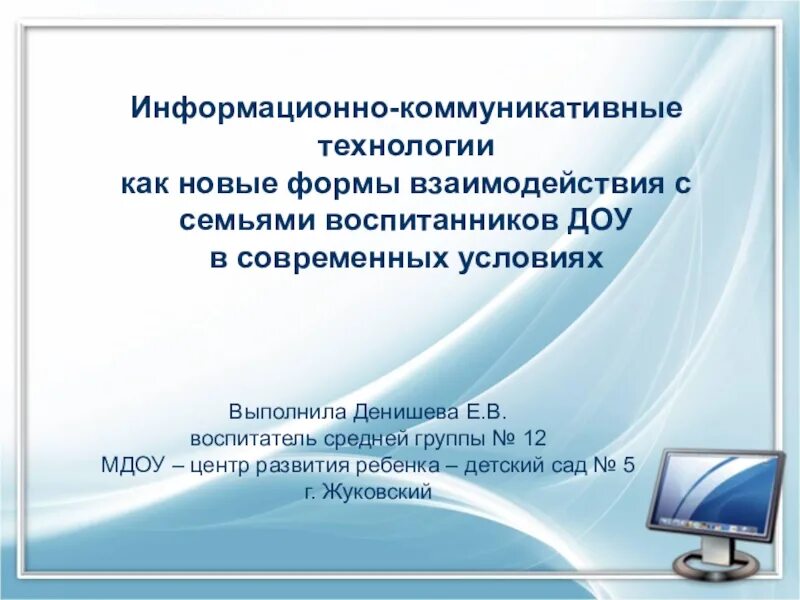 Информационно-коммуникативные технологии
как новые формы взаимодействия с семьями воспитанников ДОУ
в современных условиях

Выполнила Денишева Е.В.
воспитатель средней группы № 12
МДОУ – центр развития ребенка – детский сад № 5
г. Жуковский